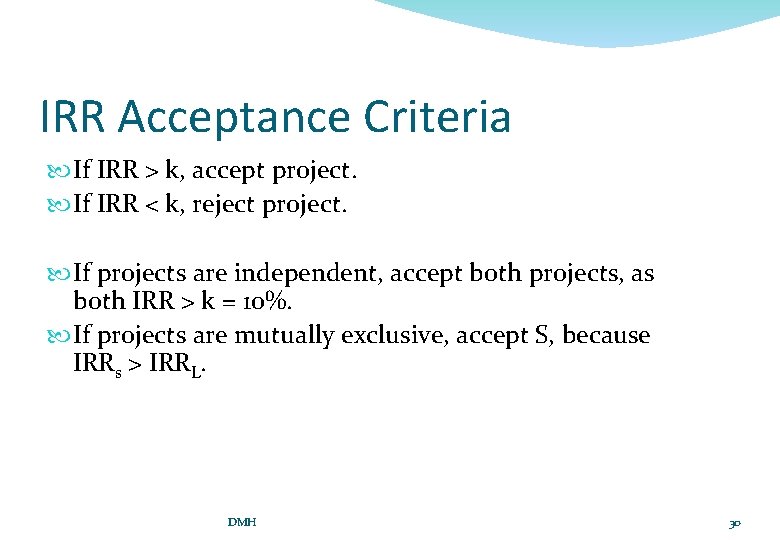 IRR Acceptance Criteria

If IRR > k, accept project.

If IRR < k, reject project.

If projects are independent, accept both projects, as both IRR > k = 10%.

If projects are mutually exclusive, accept S, because $IRR_s > IRR_L$.

DMH

30